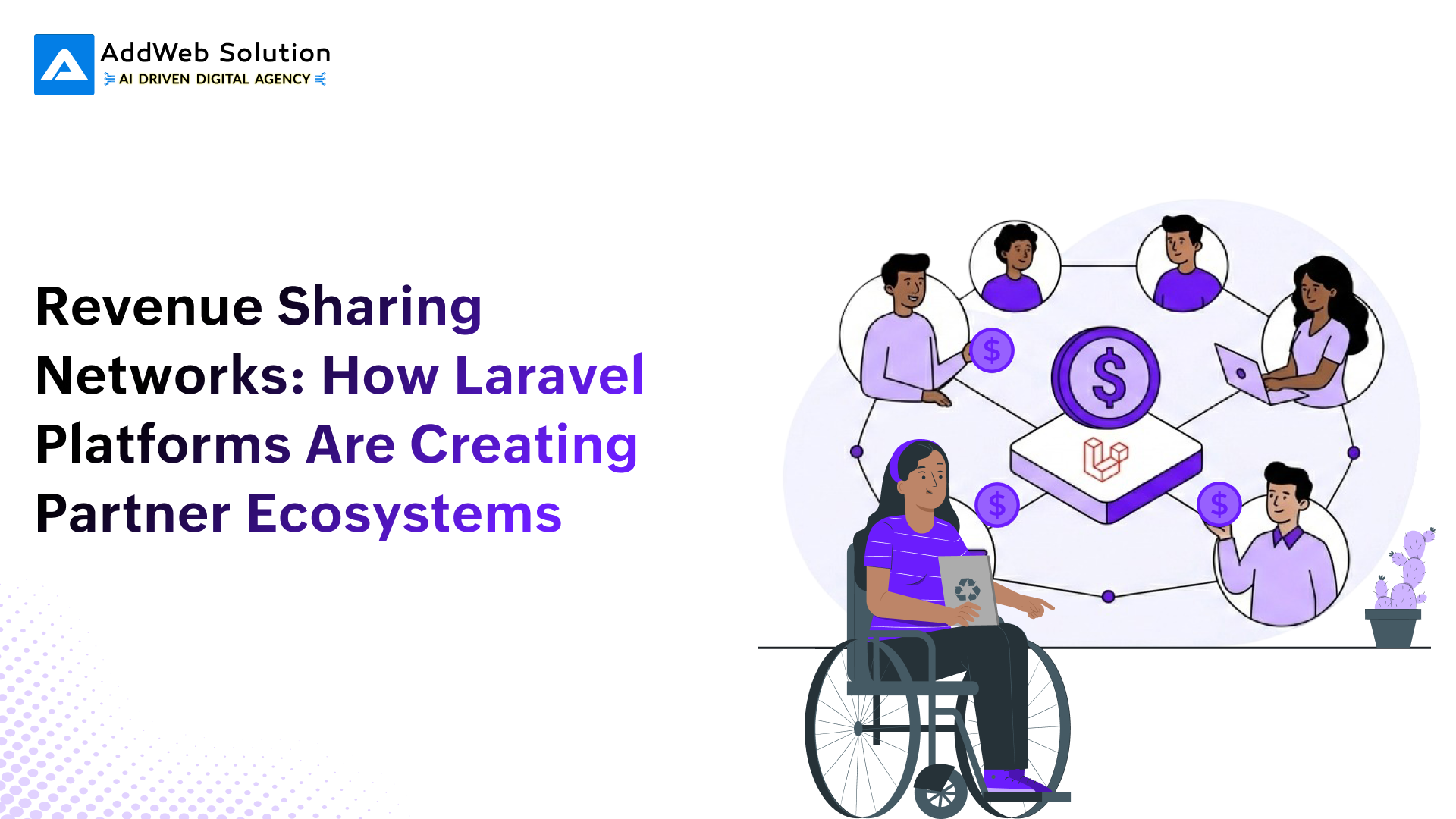 AddWeb Solution
AI DRIVEN DIGITAL AGENCY

Revenue Sharing Networks: How Laravel Platforms Are Creating Partner Ecosystems

$

$

$

$